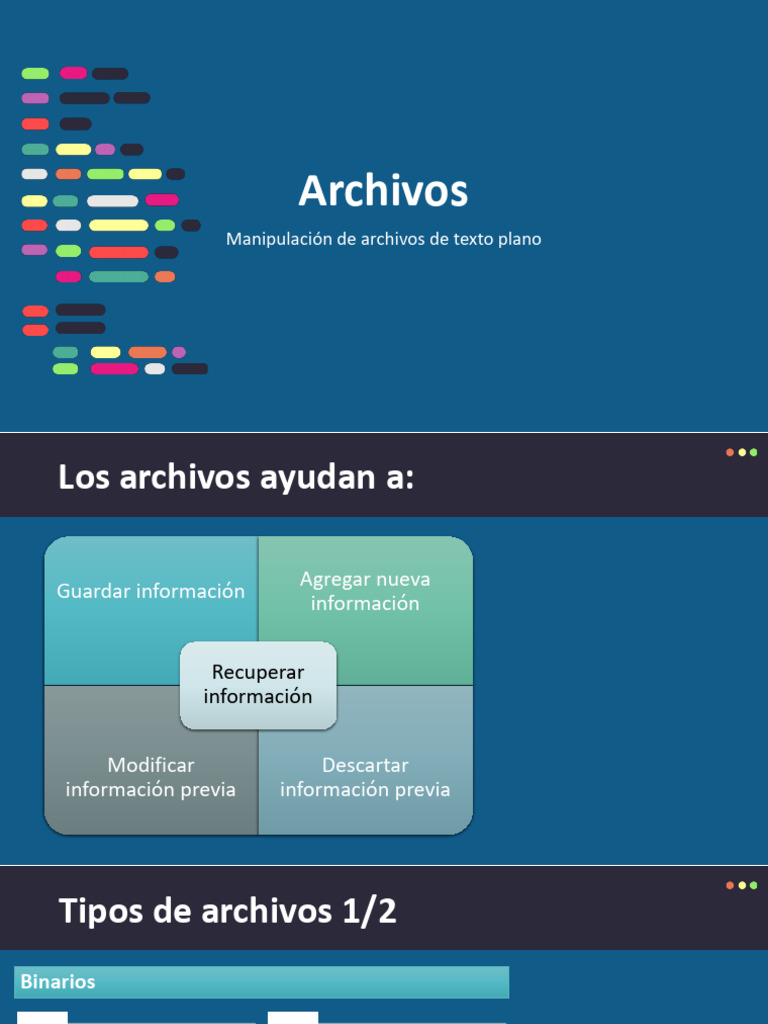 Archivos

Manipulación de archivos de texto plano

Los archivos ayudan a:

Guardar información

Agregar nueva información

Recuperar información

Modificar información previa

Descartar información previa

Tipos de archivos 1/2

Binarios